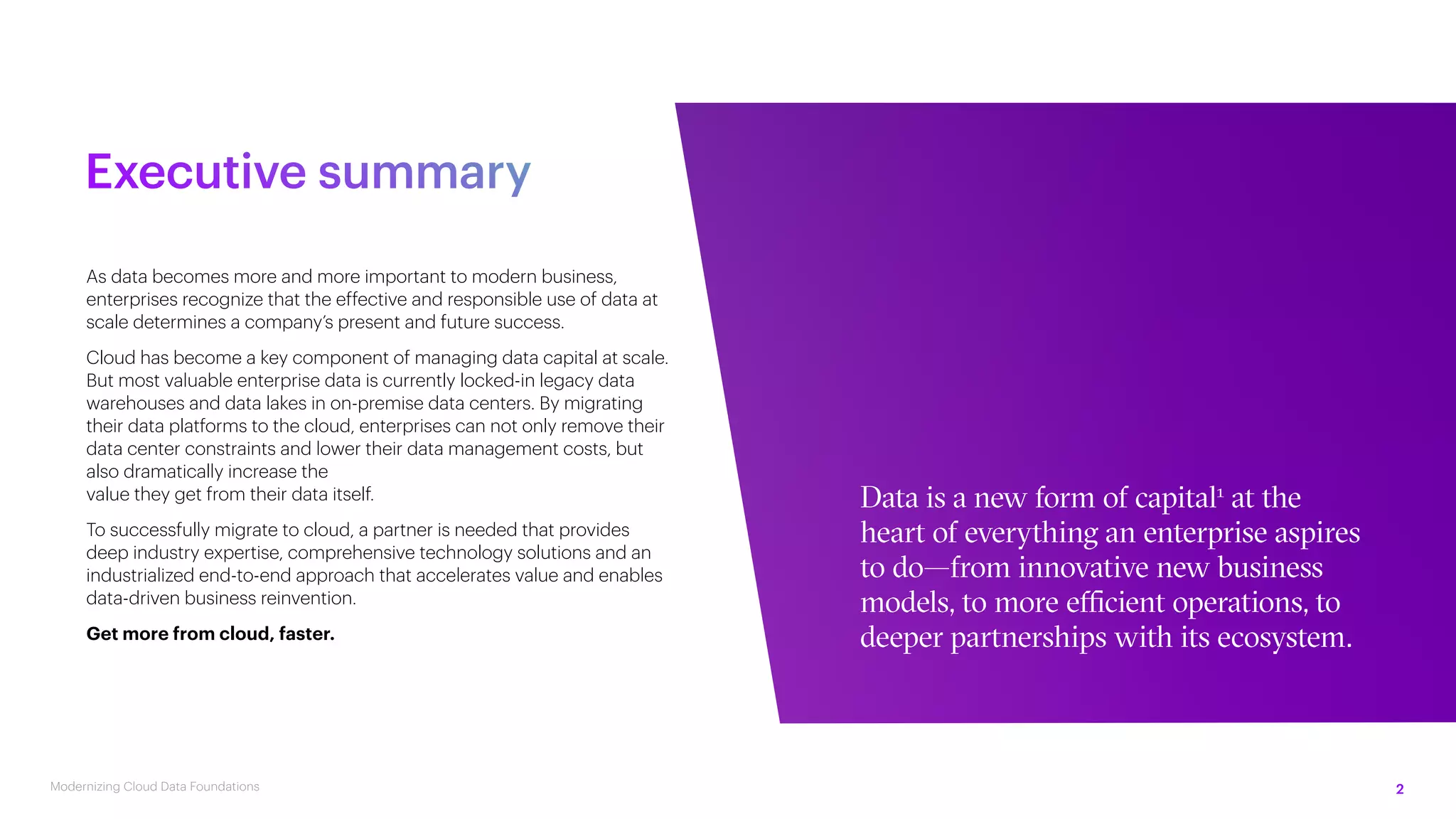 Executive summary

As data becomes more and more important to modern business, enterprises recognize that the effective and responsible use of data at scale determines a company's present and future success.

Cloud has become a key component of managing data capital at scale. But most valuable enterprise data is currently locked-in legacy data warehouses and data lakes in on-premise data centers. By migrating their data platforms to the cloud, enterprises can not only remove their data center constraints and lower their data management costs, but also dramatically increase the value they get from their data itself.

To successfully migrate to cloud, a partner is needed that provides deep industry expertise, comprehensive technology solutions and an industrialized end-to-end approach that accelerates value and enables data-driven business reinvention.

Get more from cloud, faster.

Data is a new form of capital$^1$ at the heart of everything an enterprise aspires to do—from innovative new business models, to more efficient operations, to deeper partnerships with its ecosystem.

Modernizing Cloud Data Foundations

2